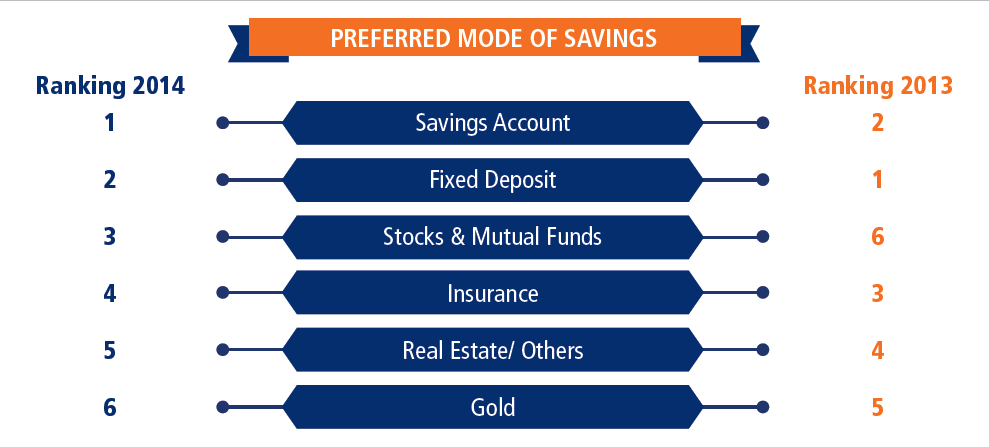 PREFERRED MODE OF SAVINGS

| Ranking 2014 | | Ranking 2013 |
|---|---|---|
| 1 | Savings Account | 2 |
| 2 | Fixed Deposit | 1 |
| 3 | Stocks & Mutual Funds | 6 |
| 4 | Insurance | 3 |
| 5 | Real Estate/ Others | 4 |
| 6 | Gold | 5 |